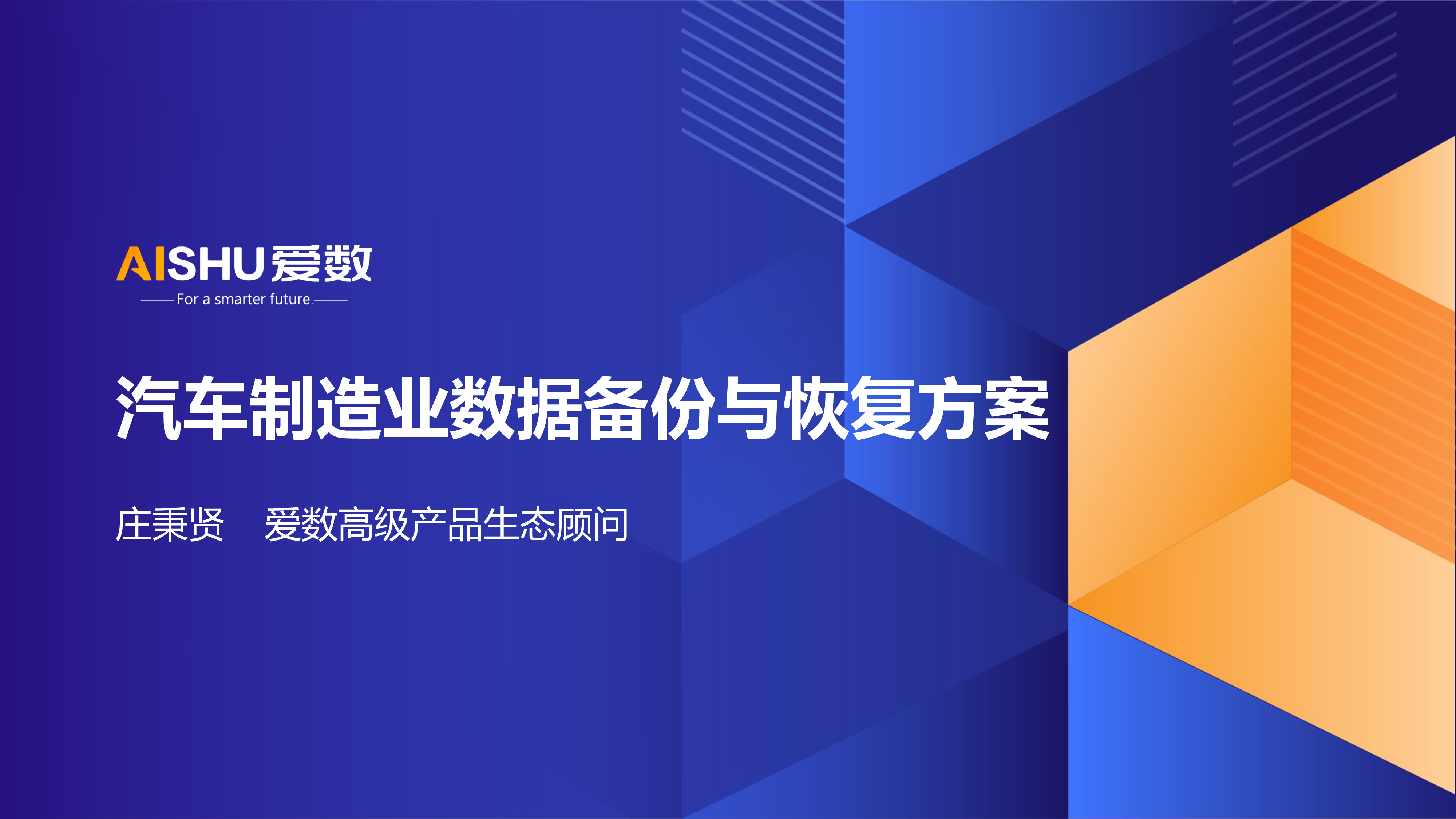 AISHU 爱数
For a smarter future

汽车制造业数据备份与恢复方案

庄秉贤　爱数高级产品生态顾问